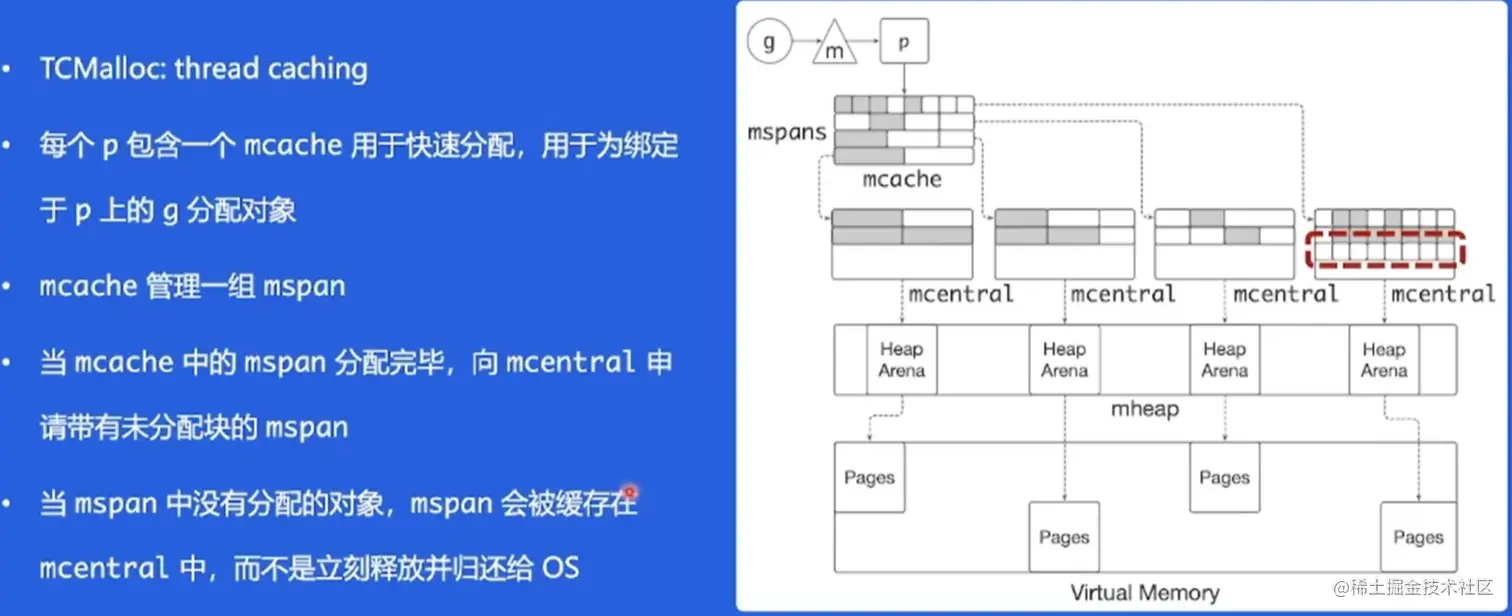 • TCMalloc: thread caching

• 每个 p 包含一个 mcache 用于快速分配，用于为绑定于 p 上的 g 分配对象

• mcache 管理一组 mspan

• 当 mcache 中的 mspan 分配完毕，向 mcentral 申请带有未分配块的 mspan

• 当 mspan 中没有分配的对象，mspan 会被缓存在 mcentral 中，而不是立刻释放并归还给 OS

g
m
p
mspans
mcache
mcentral
mcentral
mcentral
mcentral
Heap Arena
Heap Arena
Heap Arena
Heap Arena
mheap
Pages
Pages
Pages
Pages
Virtual Memory

@稀土掘金技术社区